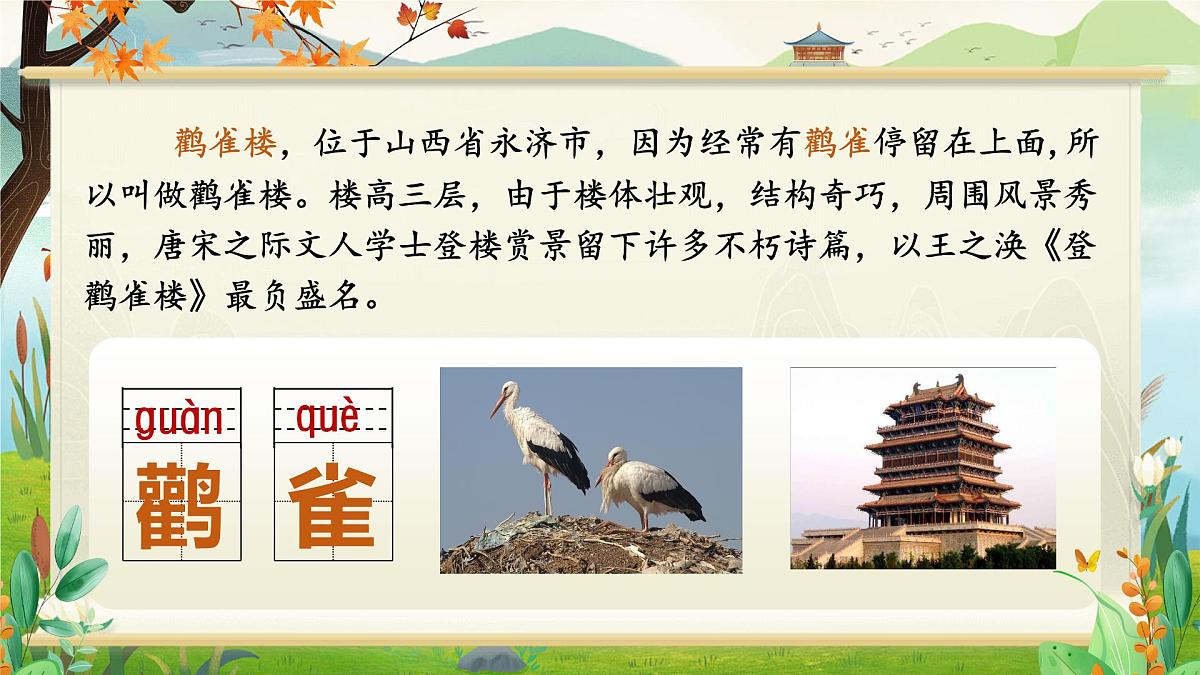 鹳雀楼，位于山西省永济市，因为经常有鹳雀停留在上面，所以叫做鹳雀楼。楼高三层，由于楼体壮观，结构奇巧，周围风景秀丽，唐宋之际文人学士登楼赏景留下许多不朽诗篇，以王之涣《登鹳雀楼》最负盛名。

guàn
鹳

què
雀